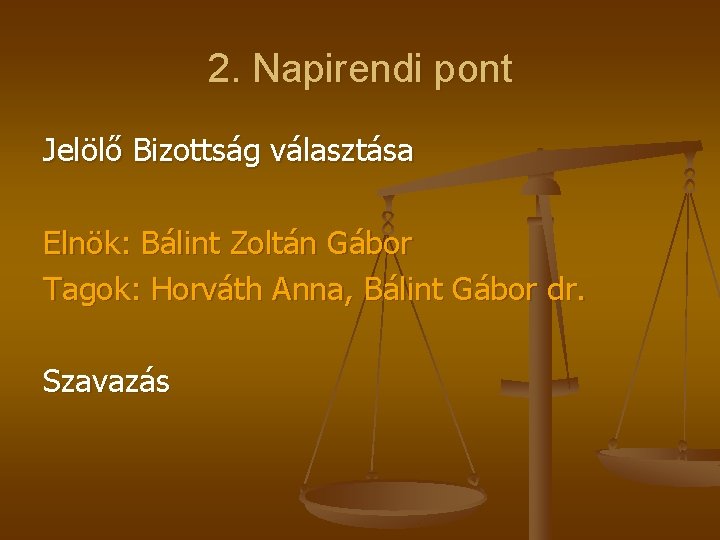 2. Napirendi pont

Jelölő Bizottság választása

Elnök: Bálint Zoltán Gábor
Tagok: Horváth Anna, Bálint Gábor dr.

Szavazás